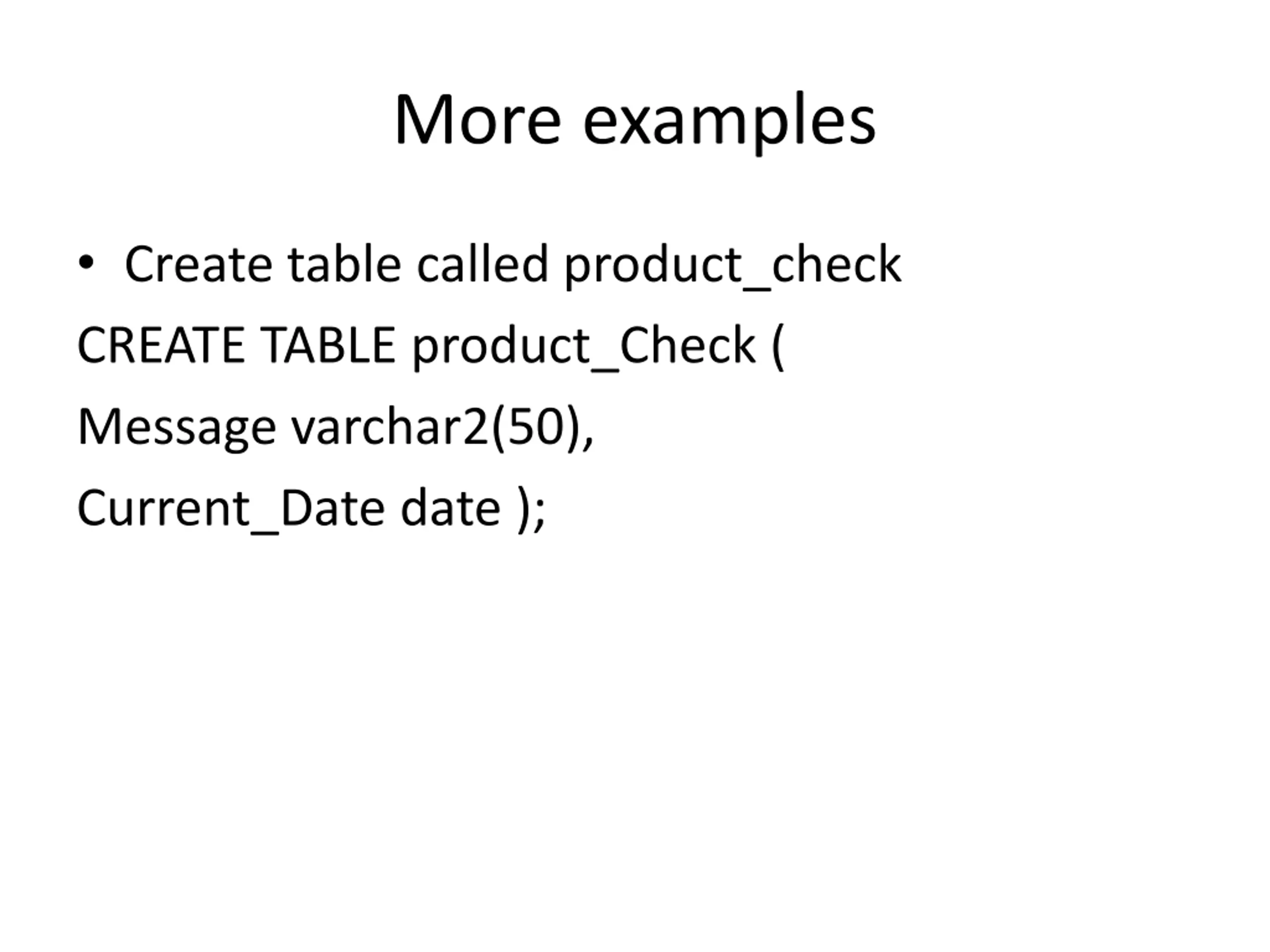 More examples

• Create table called product_check

CREATE TABLE product_Check (

Message varchar2(50),

Current_Date date );